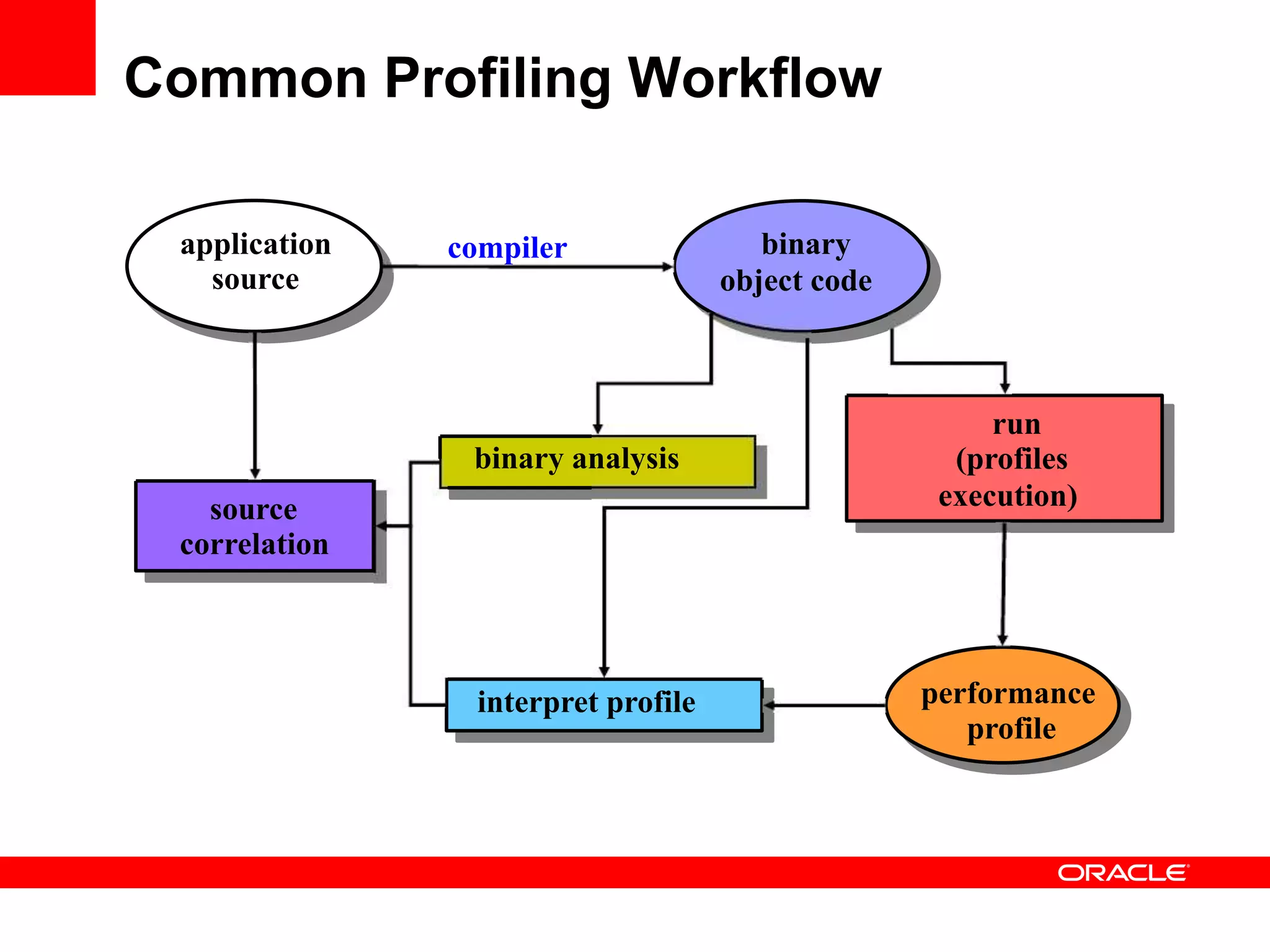 Common Profiling Workflow

application source

compiler

binary object code

binary analysis

run (profiles execution)

source correlation

interpret profile

performance profile

ORACLE